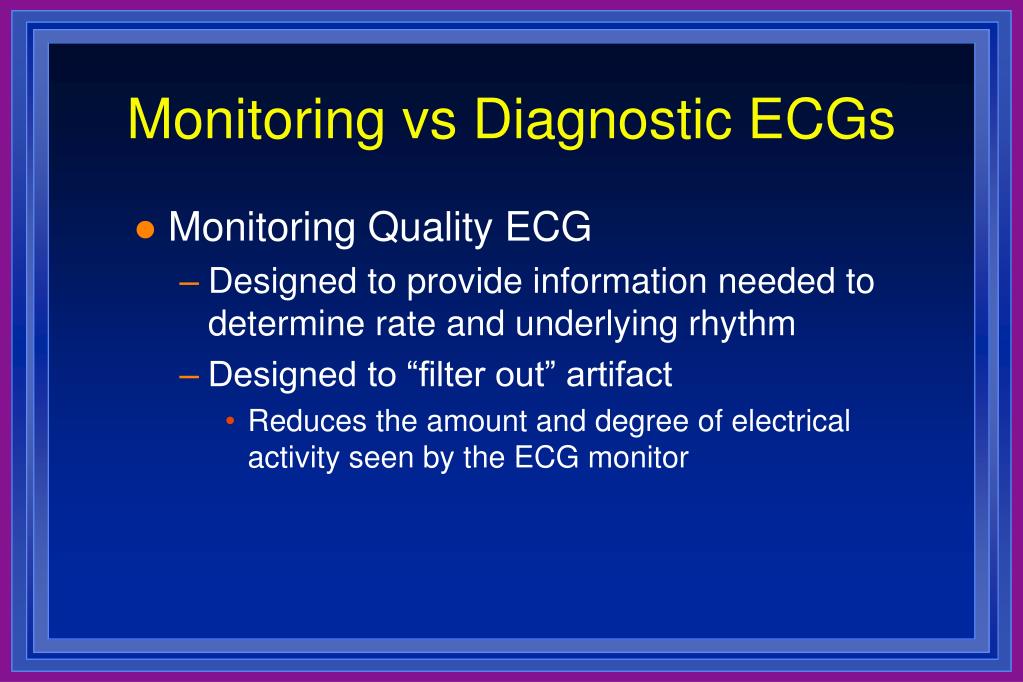 Monitoring vs Diagnostic ECGs

● Monitoring Quality ECG
– Designed to provide information needed to determine rate and underlying rhythm
– Designed to “filter out” artifact
• Reduces the amount and degree of electrical activity seen by the ECG monitor